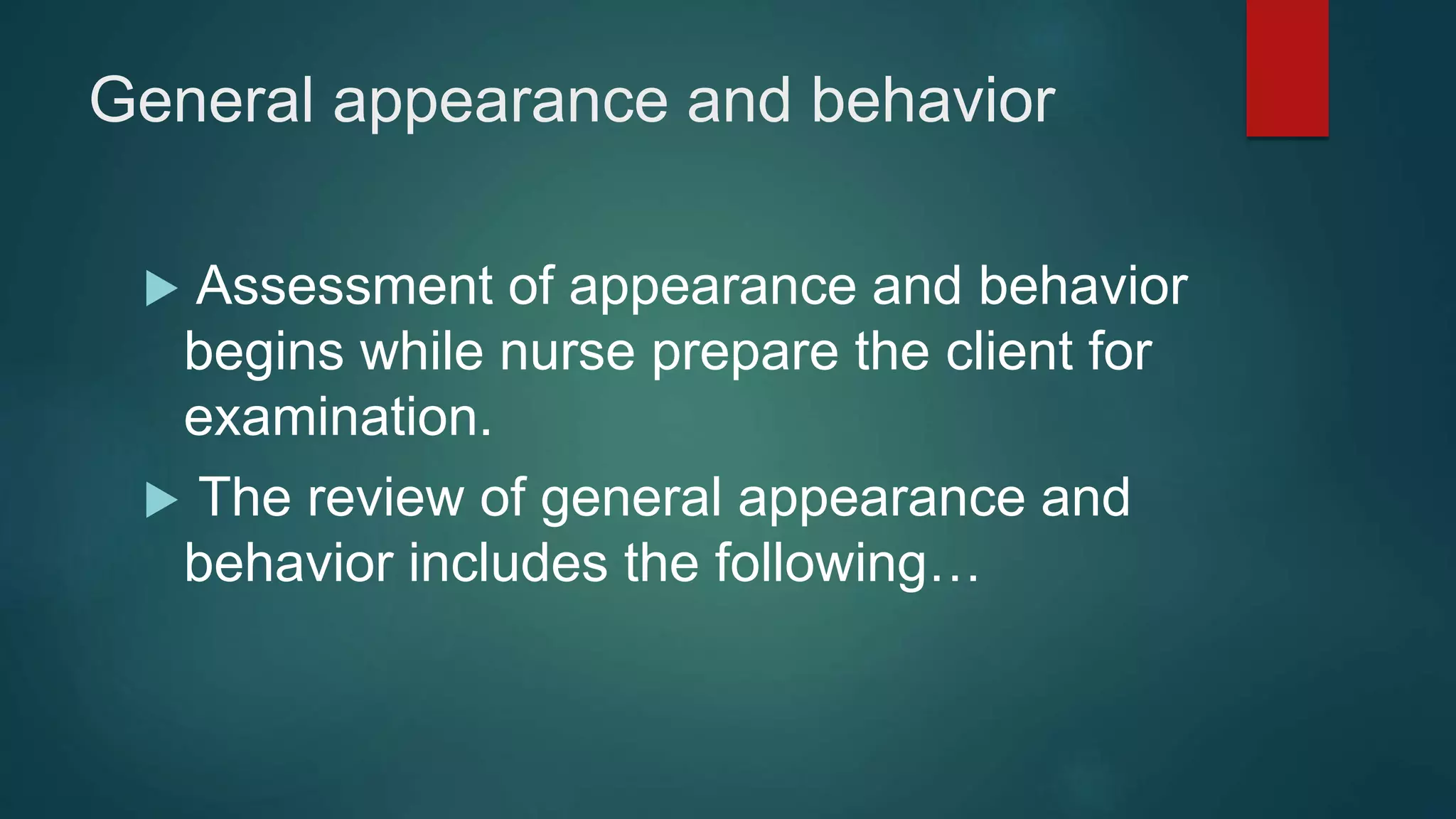 General appearance and behavior

▶ Assessment of appearance and behavior begins while nurse prepare the client for examination.

▶ The review of general appearance and behavior includes the following…